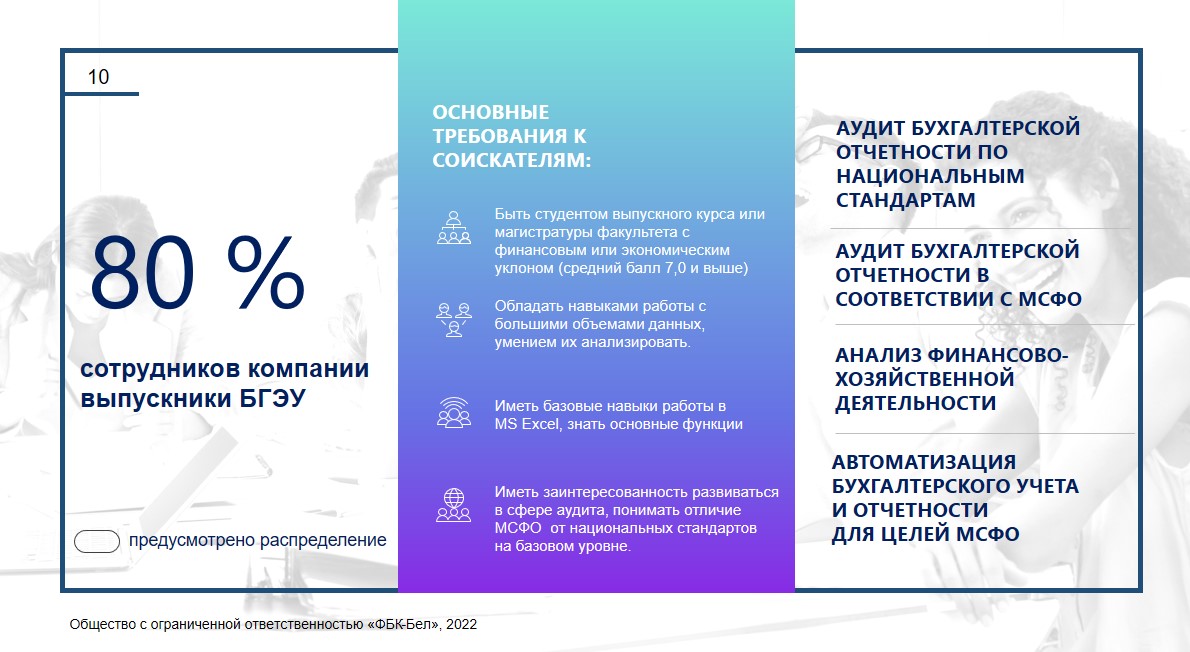 10

80 %

сотрудников компании выпускники БГЭУ

предусмотрено распределение

ОСНОВНЫЕ ТРЕБОВАНИЯ К СОИСКАТЕЛЯМ:

Быть студентом выпускного курса или магистратуры факультета с финансовым или экономическим уклоном (средний балл 7,0 и выше)

Обладать навыками работы с большими объемами данных, умением их анализировать.

Иметь базовые навыки работы в MS Excel, знать основные функции

Иметь заинтересованность развиваться в сфере аудита, понимать отличие МСФО от национальных стандартов на базовом уровне.

АУДИТ БУХГАЛТЕРСКОЙ ОТЧЕТНОСТИ ПО НАЦИОНАЛЬНЫМ СТАНДАРТАМ

АУДИТ БУХГАЛТЕРСКОЙ ОТЧЕТНОСТИ В СООТВЕТСТВИИ С МСФО

АНАЛИЗ ФИНАНСОВО-ХОЗЯЙСТВЕННОЙ ДЕЯТЕЛЬНОСТИ

АВТОМАТИЗАЦИЯ БУХГАЛТЕРСКОГО УЧЕТА И ОТЧЕТНОСТИ ДЛЯ ЦЕЛЕЙ МСФО

Общество с ограниченной ответственностью «ФБК-Бел», 2022